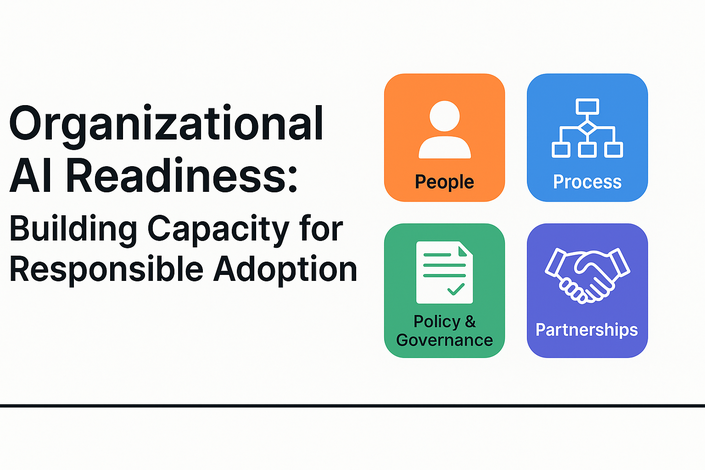 Organizational AI Readiness:

Building Capacity for Responsible Adoption

People

Process

Policy & Governance

Partnerships